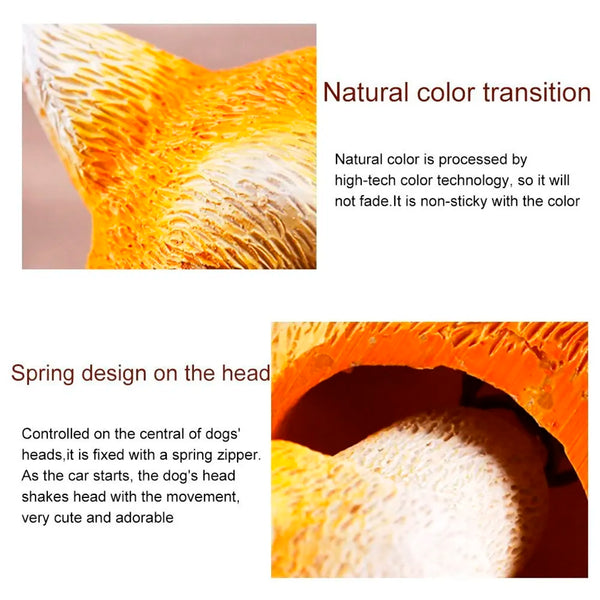 Natural color transition

Natural color is processed by high-tech color technology, so it will not fade.It is non-sticky with the color

Spring design on the head

Controlled on the central of dogs' heads,it is fixed with a spring zipper. As the car starts, the dog's head shakes head with the movement, very cute and adorable